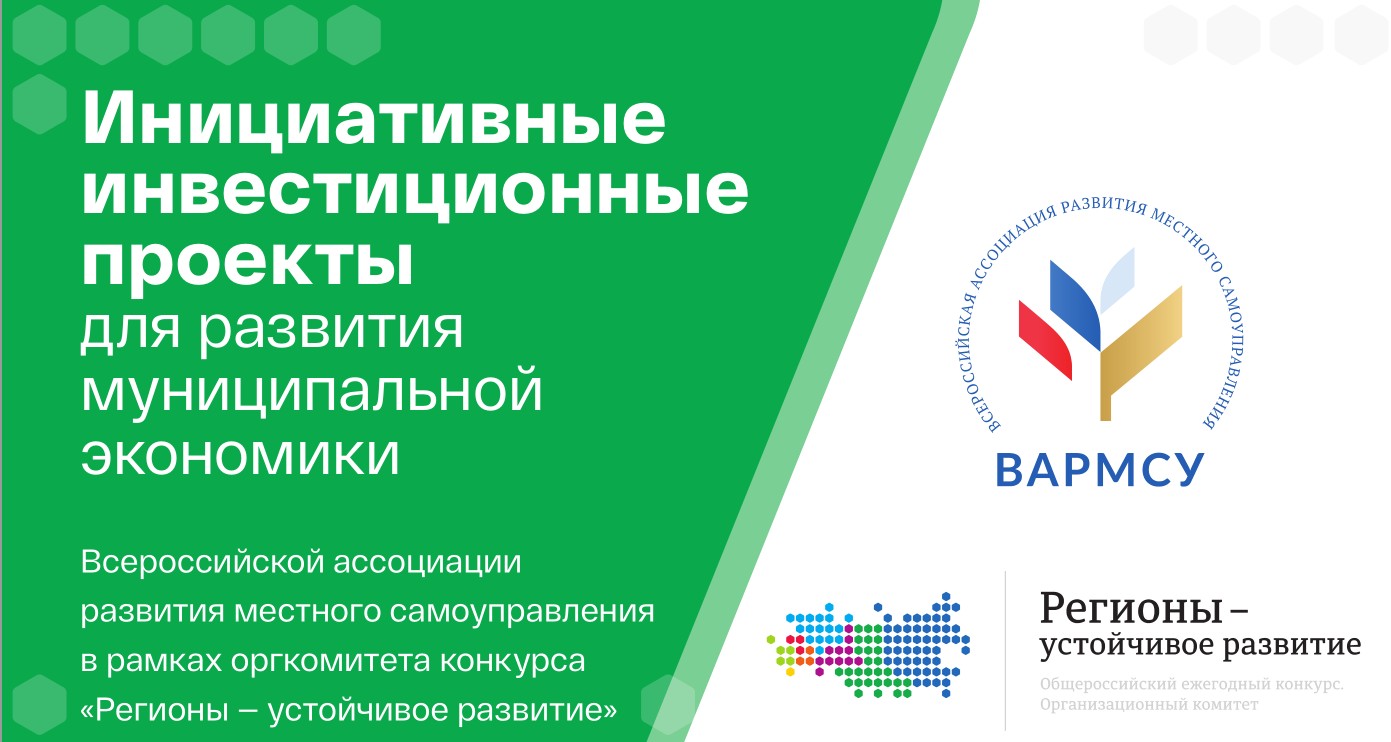 Инициативные инвестиционные проекты для развития муниципальной экономики

Всероссийской ассоциации развития местного самоуправления в рамках оргкомитета конкурса «Регионы – устойчивое развитие»

ВСЕРОССИЙСКАЯ АССОЦИАЦИЯ РАЗВИТИЯ МЕСТНОГО САМОУПРАВЛЕНИЯ

ВАРМСУ

Регионы – устойчивое развитие

Общероссийский ежегодный конкурс. Организационный комитет